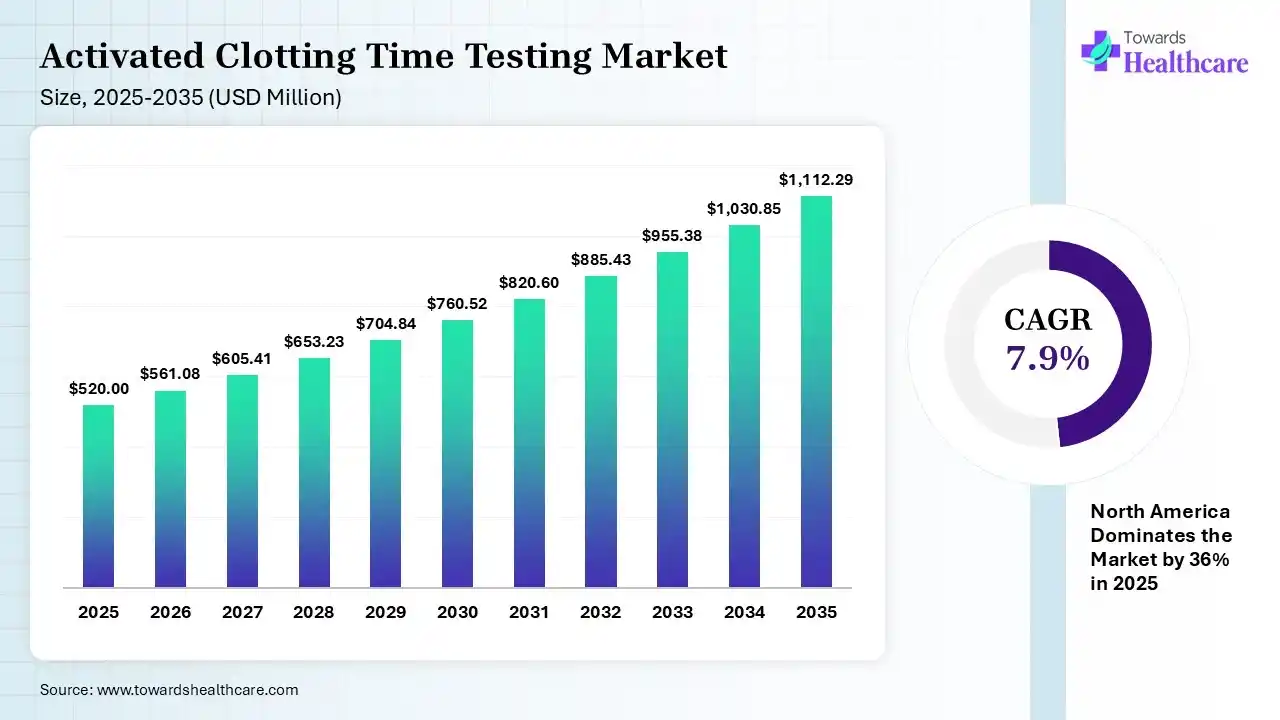 Activated Clotting Time Testing Market
Size, 2025-2035 (USD Million)

Towards
Healthcare

$520.00
$561.08
$605.41
$653.23
$704.84
$760.52
$820.60
$885.43
$955.38
$1,030.85
$1,112.29

2025
2026
2027
2028
2029
2030
2031
2032
2033
2034
2035

CAGR
7.9%

North America Dominates the Market by 36% in 2025

Source: www.towardshealthcare.com